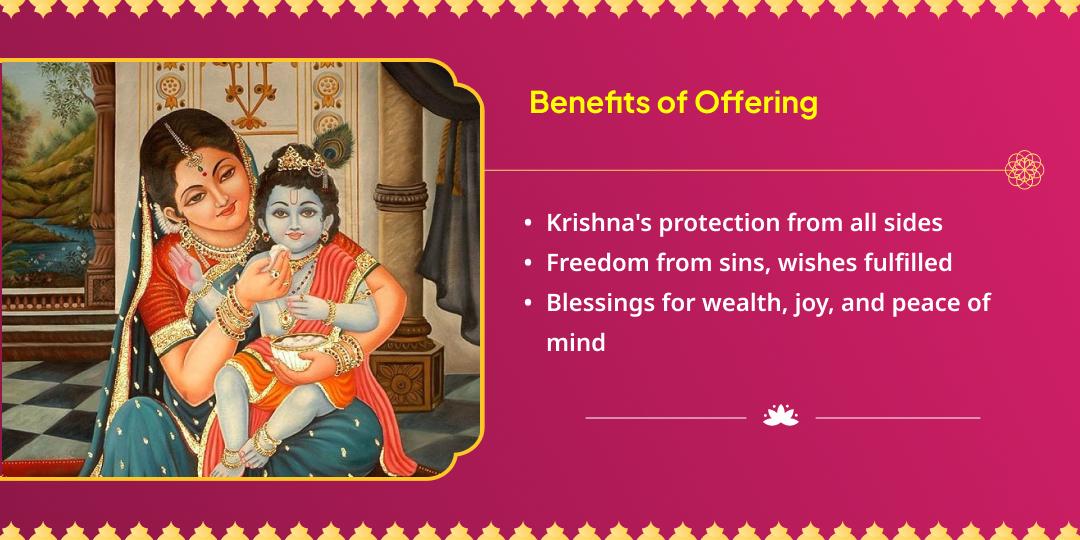 Benefits of Offering

• Krishna's protection from all sides
• Freedom from sins, wishes fulfilled
• Blessings for wealth, joy, and peace of mind